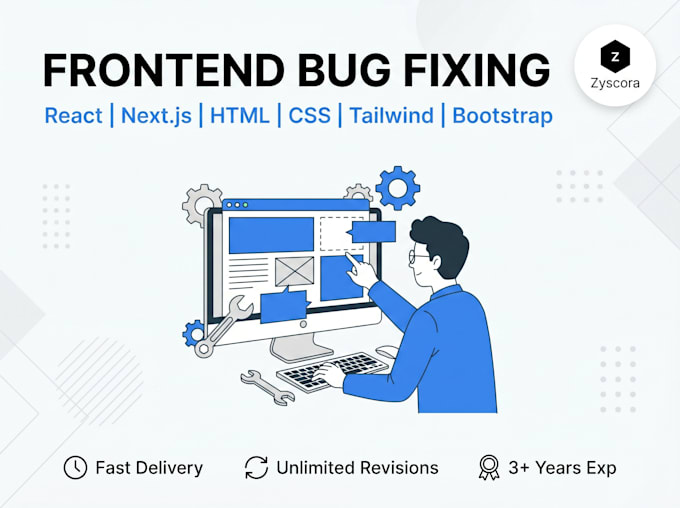 FRONTEND BUG FIXING

Z
Zyscora

React | Next.js | HTML | CSS | Tailwind | Bootstrap

Fast Delivery Unlimited Revisions 3+ Years Exp